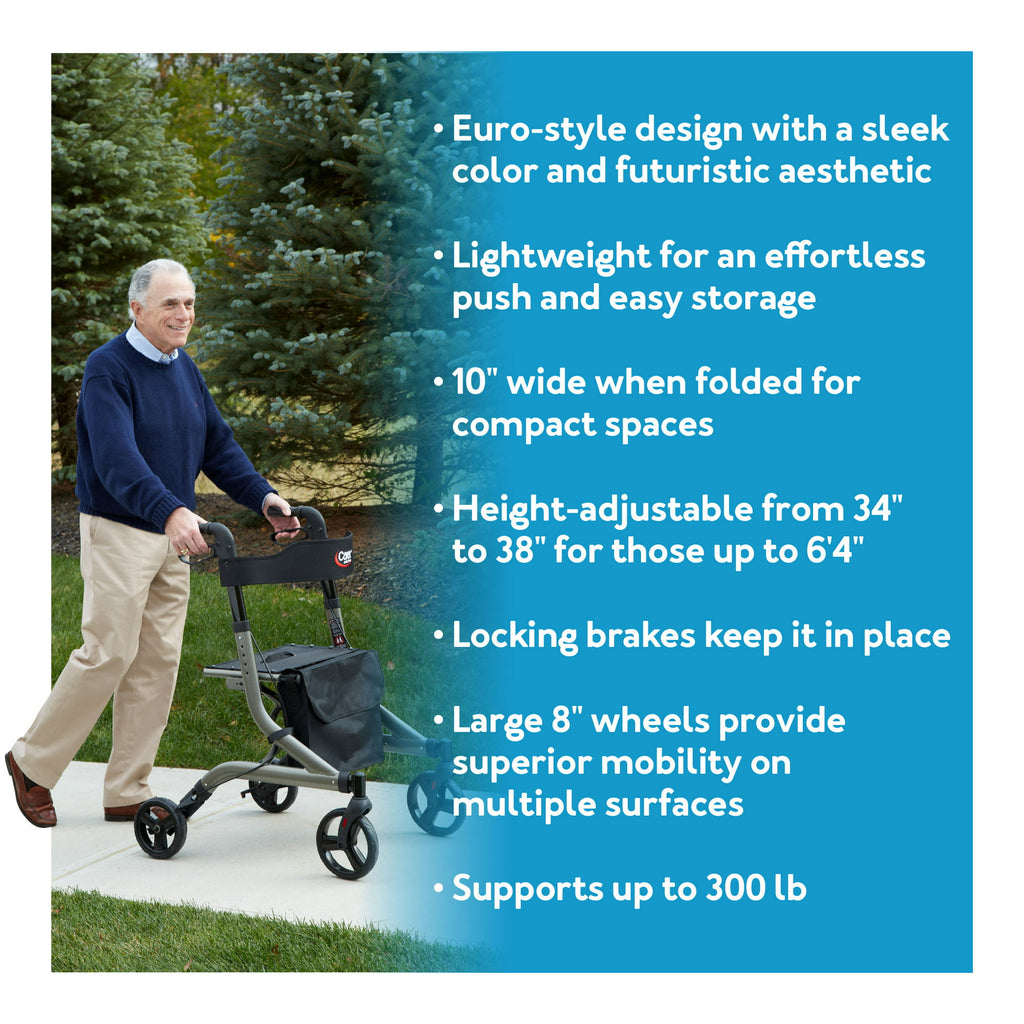 • Euro-style design with a sleek color and futuristic aesthetic

• Lightweight for an effortless push and easy storage

• 10" wide when folded for compact spaces

• Height-adjustable from 34" to 38" for those up to 6'4"

• Locking brakes keep it in place

• Large 8" wheels provide superior mobility on multiple surfaces

• Supports up to 300 lb